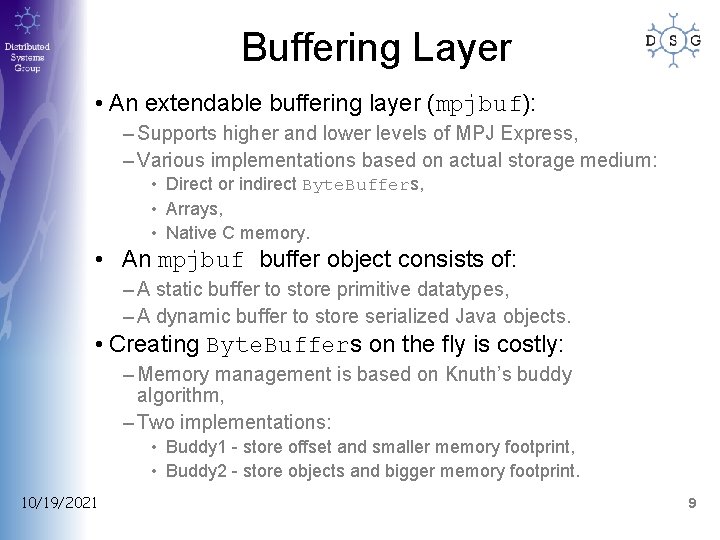 Distributed Systems Group

Buffering Layer

D S G

• An extendable buffering layer (mpjbuf):
– Supports higher and lower levels of MPJ Express,
– Various implementations based on actual storage medium:
• Direct or indirect ByteBuffers,
• Arrays,
• Native C memory.

• An mpjbuf buffer object consists of:
– A static buffer to store primitive datatypes,
– A dynamic buffer to store serialized Java objects.

• Creating ByteBuffers on the fly is costly:
– Memory management is based on Knuth's buddy algorithm,
– Two implementations:
• Buddy1 - store offset and smaller memory footprint,
• Buddy2 - store objects and bigger memory footprint.

10/19/2021

9